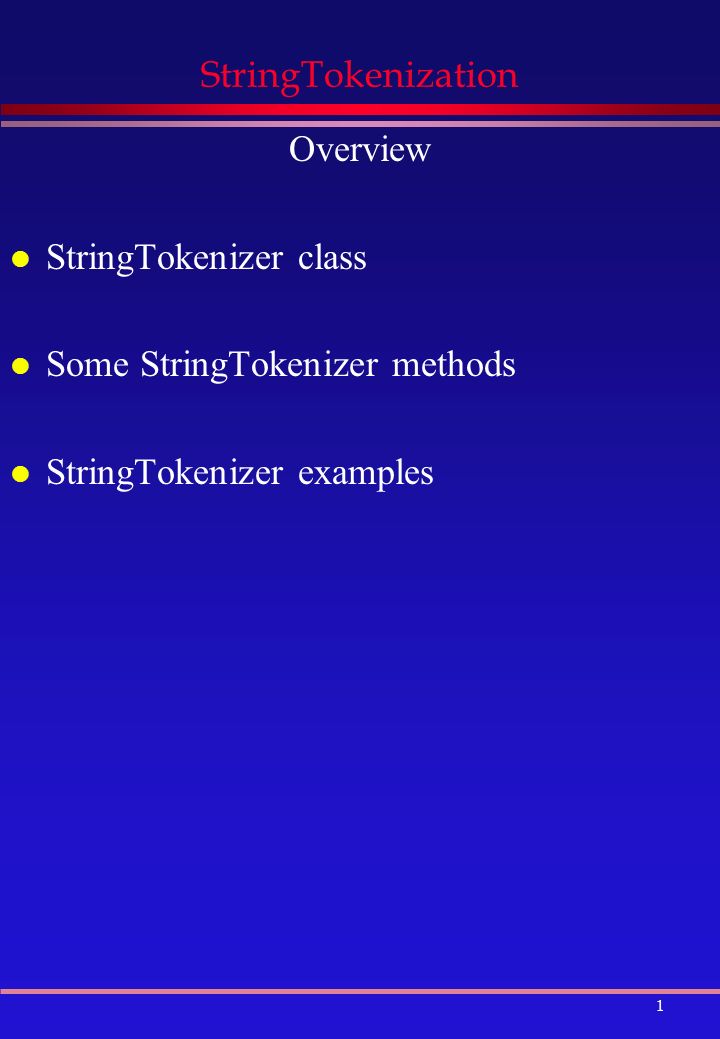 StringTokenization

Overview

- StringTokenizer class
- Some StringTokenizer methods
- StringTokenizer examples

1